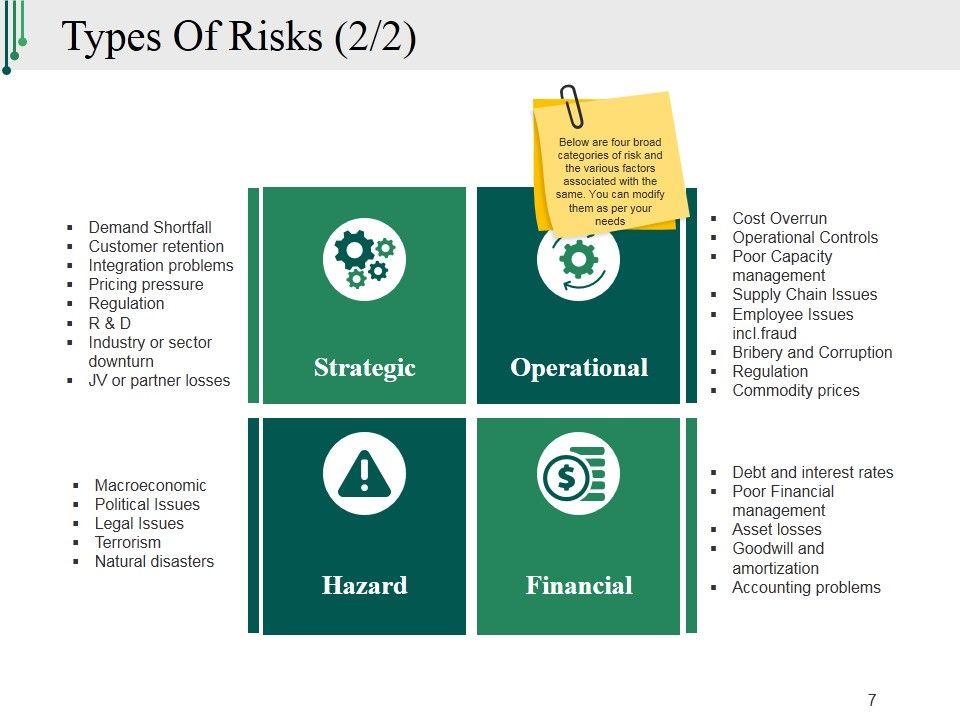 Types Of Risks (2/2)

Below are four broad categories of risk and the various factors associated with the same. You can modify them as per your needs

- Demand Shortfall
- Customer retention
- Integration problems
- Pricing pressure
- Regulation
- R & D
- Industry or sector downturn
- JV or partner losses

Strategic

Operational

- Cost Overrun
- Operational Controls
- Poor Capacity management
- Supply Chain Issues
- Employee Issues incl.fraud
- Bribery and Corruption
- Regulation
- Commodity prices

- Macroeconomic
- Political Issues
- Legal Issues
- Terrorism
- Natural disasters

Hazard

Financial

- Debt and interest rates
- Poor Financial management
- Asset losses
- Goodwill and amortization
- Accounting problems

7